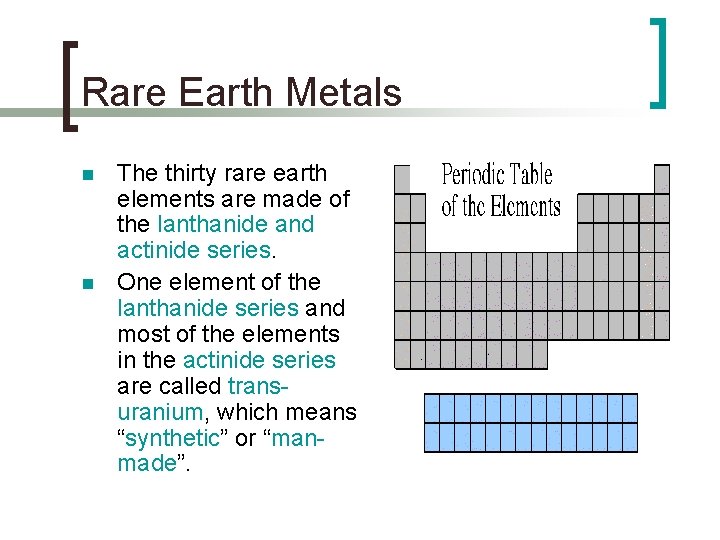 Rare Earth Metals

The thirty rare earth elements are made of the lanthanide and actinide series.

One element of the lanthanide series and most of the elements in the actinide series are called trans-uranium, which means “synthetic” or “man-made”.

Periodic Table of the Elements